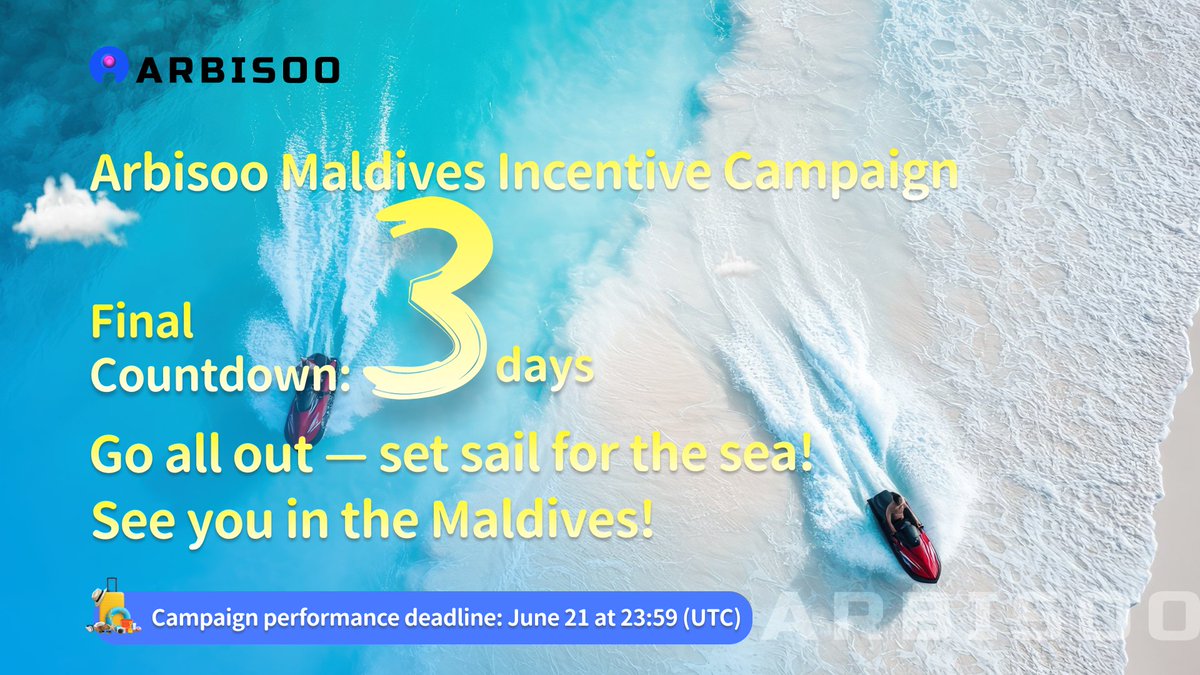 ARBISOO

Arbisoo Maldives Incentive Campaign

Final Countdown: 3 days

Go all out — set sail for the sea!
See you in the Maldives!

Campaign performance deadline: June 21 at 23:59 (UTC)

ARBISOO